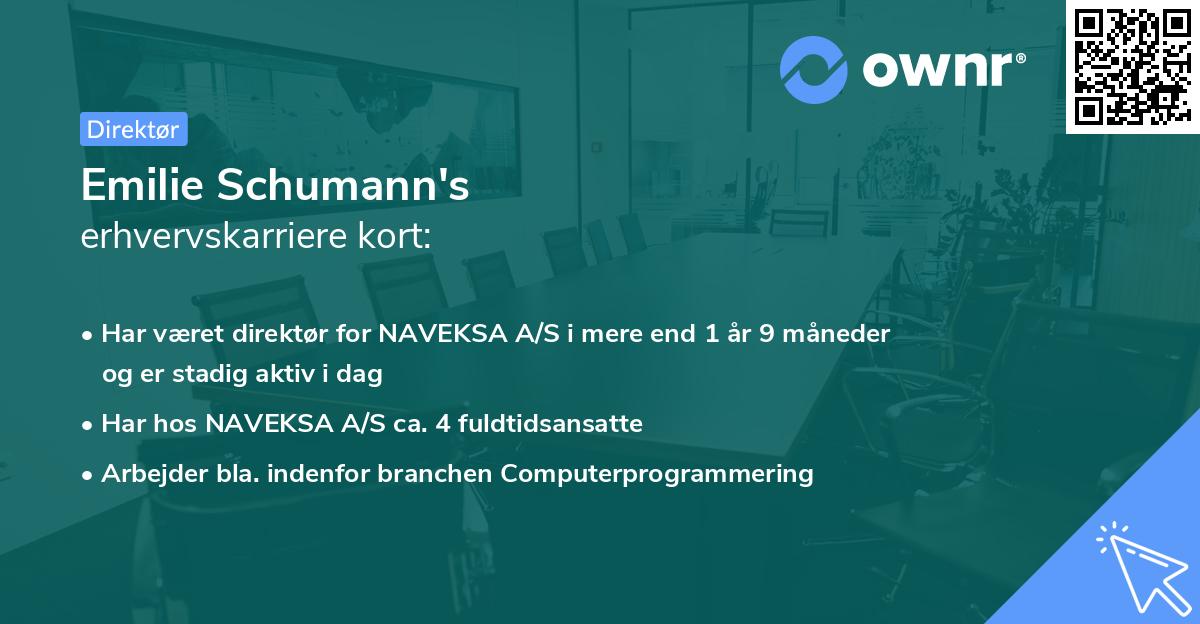 ownr®

Direktør

Emilie Schumann's
erhvervskarriere kort:

• Har været direktør for NAVEKSA A/S i mere end 1 år 9 måneder og er stadig aktiv i dag

• Har hos NAVEKSA A/S ca. 4 fuldtidsansatte

• Arbejder bla. indenfor branchen Computerprogrammering